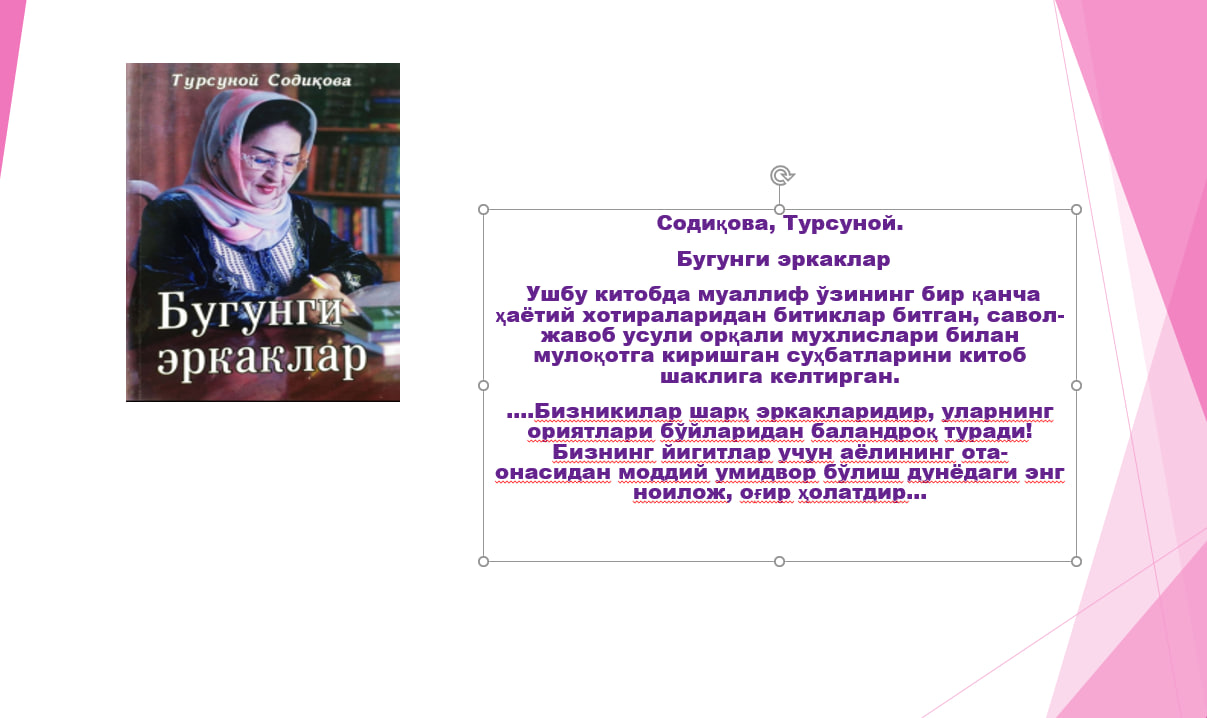 Турсуной Содиқова

Бугунги эркаклар

Содиқова, Турсуной.

Бугунги эркаклар

Ушбу китобда муаллиф ўзининг бир қанча ҳаётий хотираларидан битиклар битган, савол-жавоб усули орқали мухлислари билан мулоқотга киришган суҳбатларини китоб шаклига келтирган.

....Бизникилар шарқ эркакларидир, уларнинг ориятлари бўйларидан баландроқ туради! Бизнинг йигитлар учун аёлининг ота-онасидан моддий умидвор бўлиш дунёдаги энг ноилож, оғир ҳолатдир...